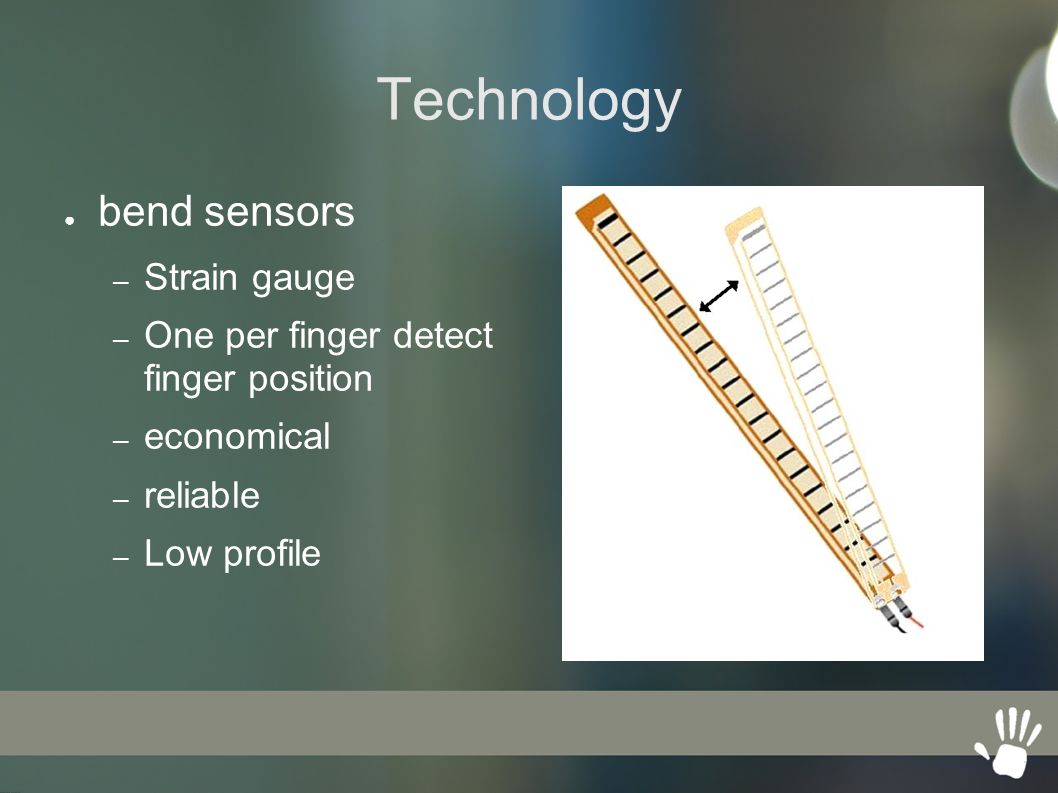 Technology

● bend sensors

– Strain gauge

– One per finger detect finger position

– economical

– reliable

– Low profile